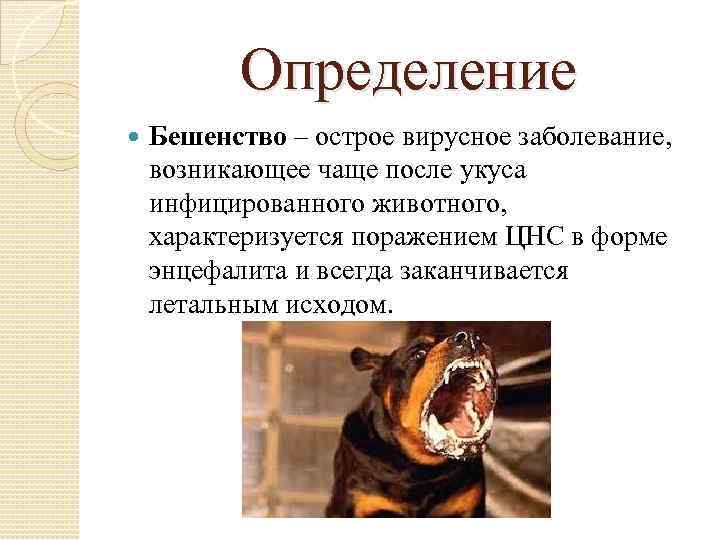 Определение

Бешенство – острое вирусное заболевание, возникающее чаще после укуса инфицированного животного, характеризуется поражением ЦНС в форме энцефалита и всегда заканчивается летальным исходом.